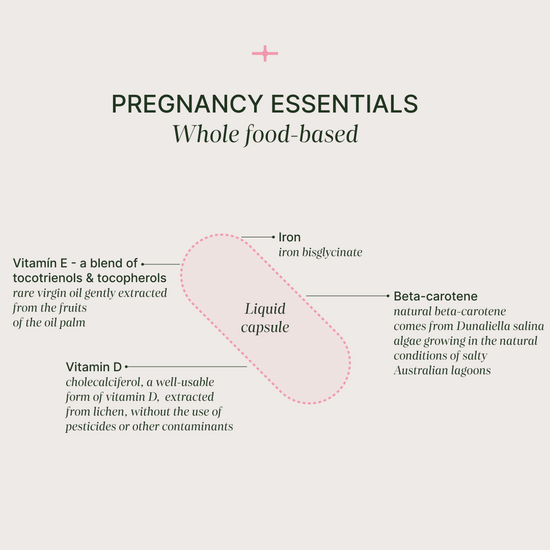 PREGNANCY ESSENTIALS
Whole food-based

Iron
iron bisglycinate

Vitamín E - a blend of tocotrienols & tocopherols
rare virgin oil gently extracted from the fruits of the oil palm

Liquid capsule

Beta-carotene
natural beta-carotene comes from Dunaliella salina algae growing in the natural conditions of salty Australian lagoons

Vitamin D
cholecalciferol, a well-usable form of vitamin D, extracted from lichen, without the use of pesticides or other contaminants